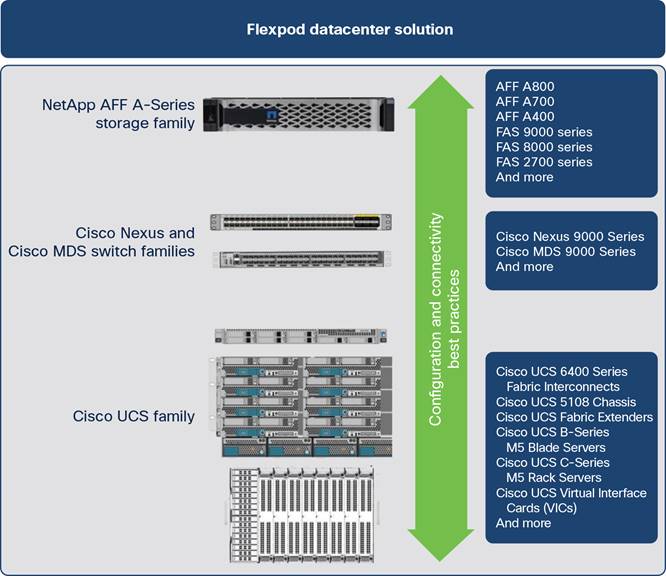 Flexpod datacenter solution

NetApp AFF A-Series storage family

Cisco Nexus and Cisco MDS switch families

Cisco UCS family

Configuration and connectivity best practices

AFF A800
AFF A700
AFF A400
FAS 9000 series
FAS 8000 series
FAS 2700 series
And more

Cisco Nexus 9000 Series
Cisco MDS 9000 Series
And more

Cisco UCS 6400 Series Fabric Interconnects
Cisco UCS 5108 Chassis
Cisco UCS Fabric Extenders
Cisco UCS B-Series M5 Blade Servers
Cisco UCS C-Series M5 Rack Servers
Cisco UCS Virtual Interface Cards (VICs)
And more